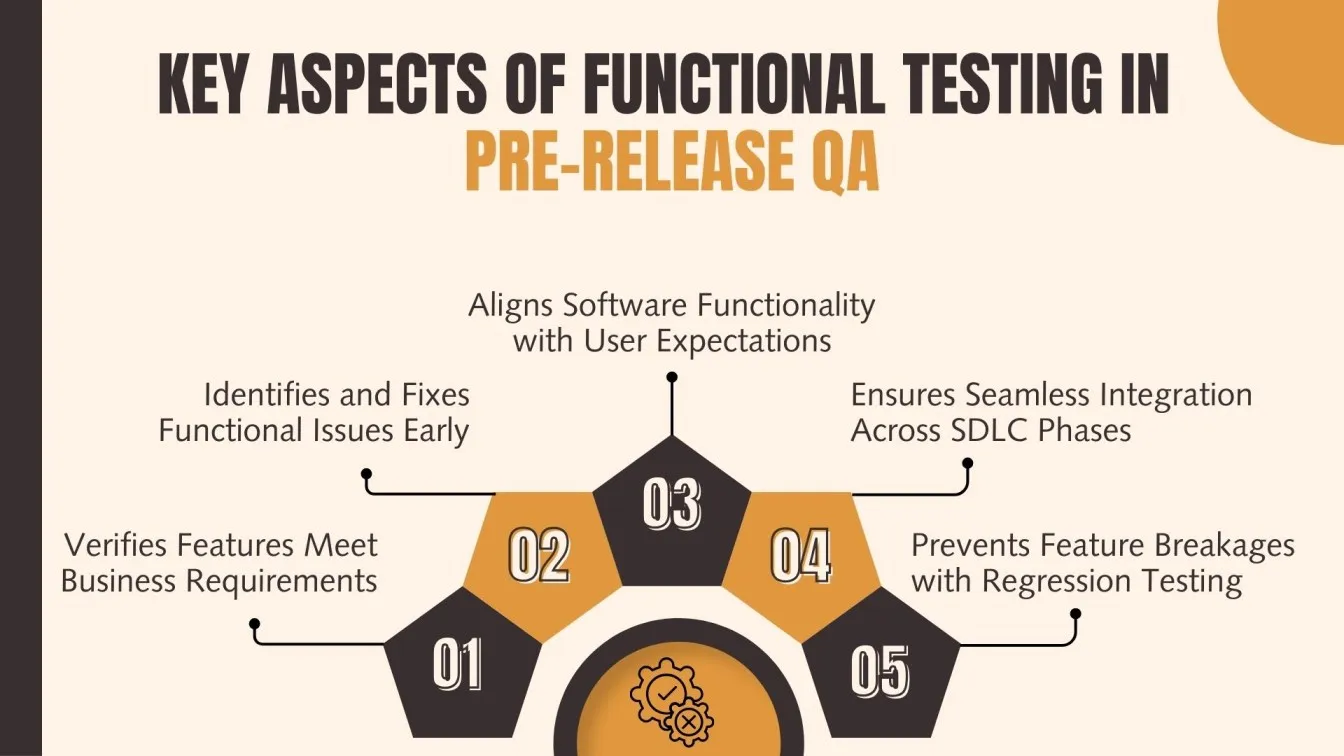 KEY ASPECTS OF FUNCTIONAL TESTING IN PRE-RELEASE QA

Verifies Features Meet Business Requirements

01

Identifies and Fixes Functional Issues Early

02

Aligns Software Functionality with User Expectations

03

Ensures Seamless Integration Across SDLC Phases

04

Prevents Feature Breakages with Regression Testing

05